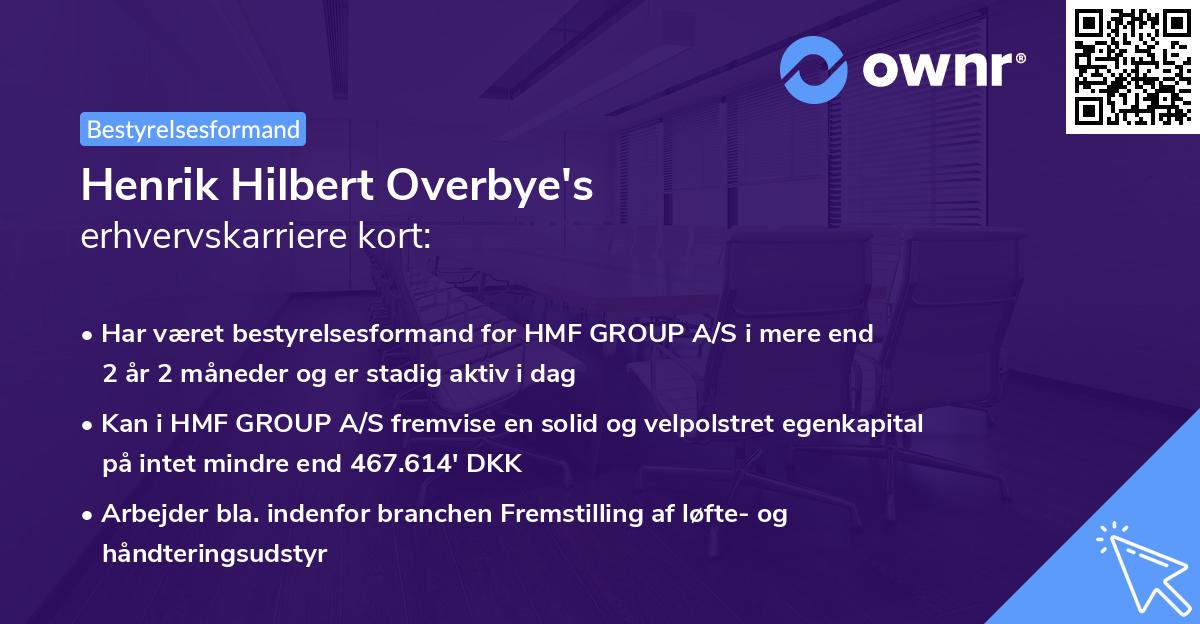 ownr®

Bestyrelsesformand

Henrik Hilbert Overbye's
erhvervskarriere kort:

• Har været bestyrelsesformand for HMF GROUP A/S i mere end 2 år 2 måneder og er stadig aktiv i dag

• Kan i HMF GROUP A/S fremvise en solid og velpolstret egenkapital på intet mindre end 467.614' DKK

• Arbejder bla. indenfor branchen Fremstilling af løfte- og håndteringsudstyr